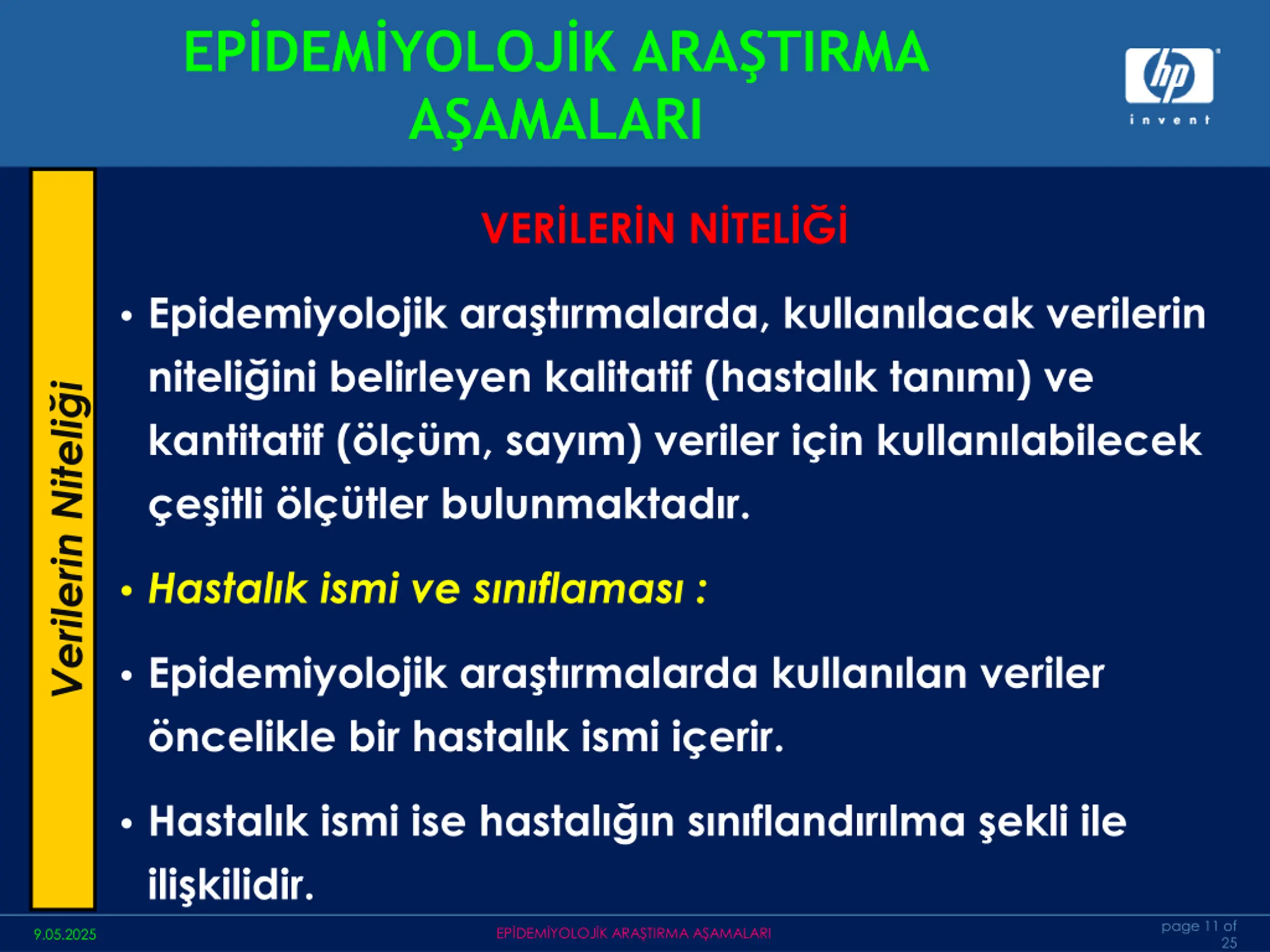 EPİDEMİYOLOJİK ARAŞTIRMA AŞAMALARI

hp
invent

Verilerin Niteliği

VERİLERİN NİTELİĞİ

• Epidemiyolojik araştırmalarda, kullanılacak verilerin niteliğini belirleyen kalitatif (hastalık tanımı) ve kantitatif (ölçüm, sayım) veriler için kullanılabilecek çeşitli ölçütler bulunmaktadır.

• Hastalık ismi ve sınıflaması :

• Epidemiyolojik araştırmalarda kullanılan veriler öncelikle bir hastalık ismi içerir.

• Hastalık ismi ise hastalığın sınıflandırılma şekli ile ilişkilidir.

9.05.2025

EPİDEMİYOLOJİK ARAŞTIRMA AŞAMALARI

page 11 of 25